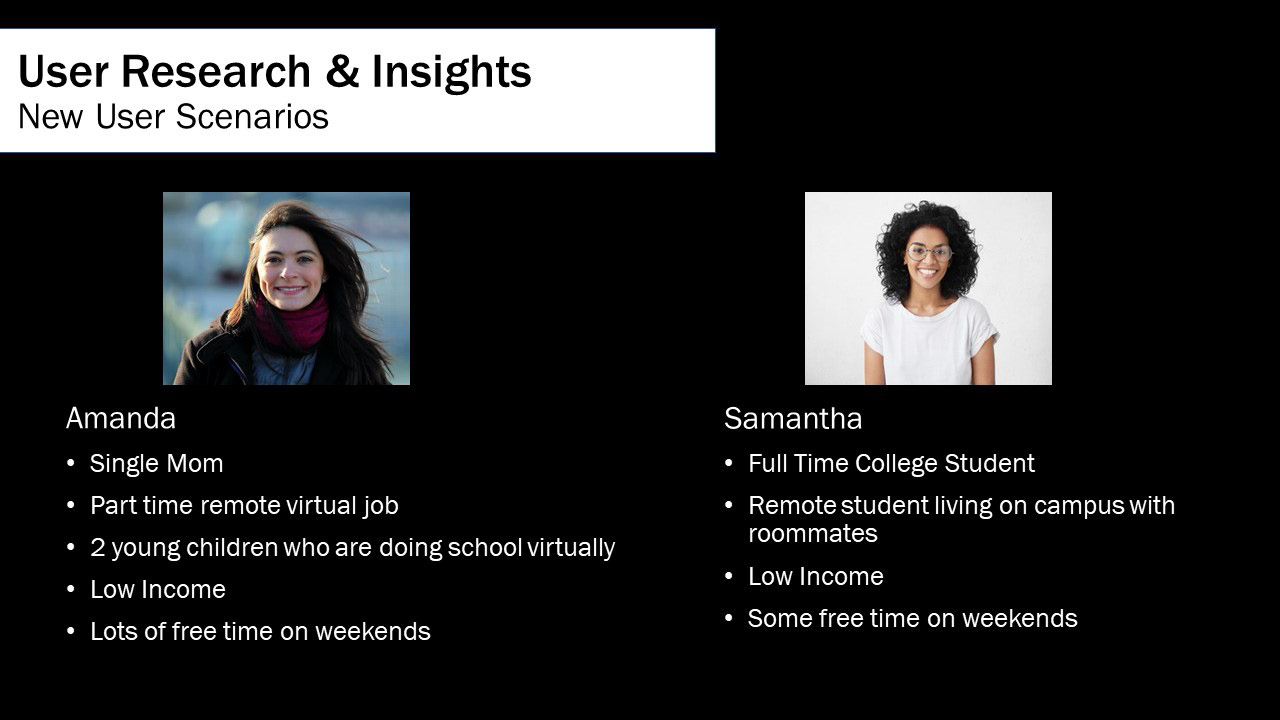 User Research & Insights
New User Scenarios

Amanda
• Single Mom
• Part time remote virtual job
• 2 young children who are doing school virtually
• Low Income
• Lots of free time on weekends

Samantha
• Full Time College Student
• Remote student living on campus with roommates
• Low Income
• Some free time on weekends